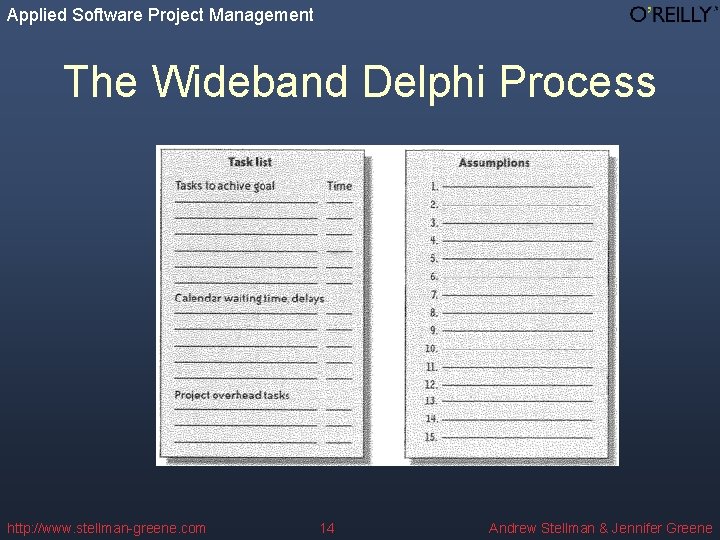 Applied Software Project Management

O'REILLY

The Wideband Delphi Process

Task list

Tasks to achive goal Time

Calendar waiting time, delays

Project overhead tasks

Assumptions

1.
2.
3.
4.
5.
6.
7.
8.
9.
10.
11.
12.
13.
14.
15.

http://www.stellman-greene.com

14

Andrew Stellman & Jennifer Greene